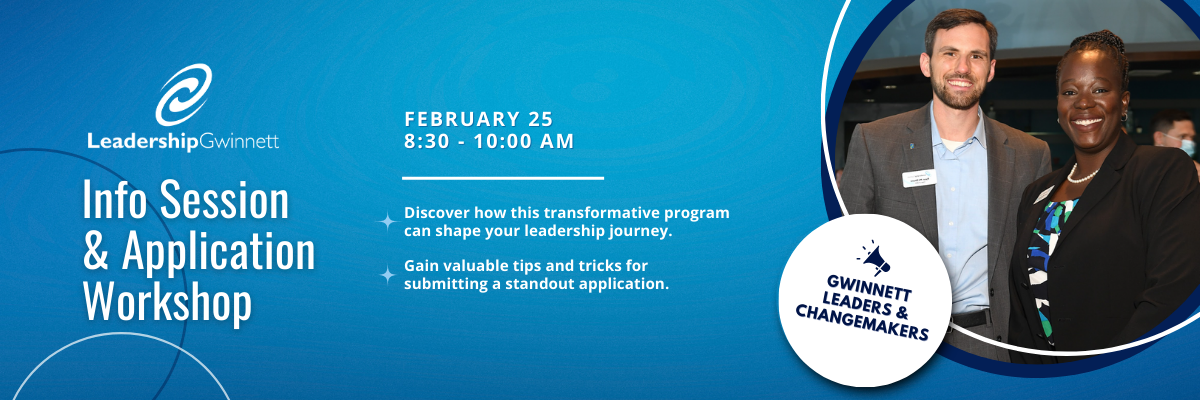 LeadershipGwinnett

Info Session & Application Workshop

FEBRUARY 25
8:30 - 10:00 AM

Discover how this transformative program can shape your leadership journey.

Gain valuable tips and tricks for submitting a standout application.

GWINNETT LEADERS & CHANGEMAKERS